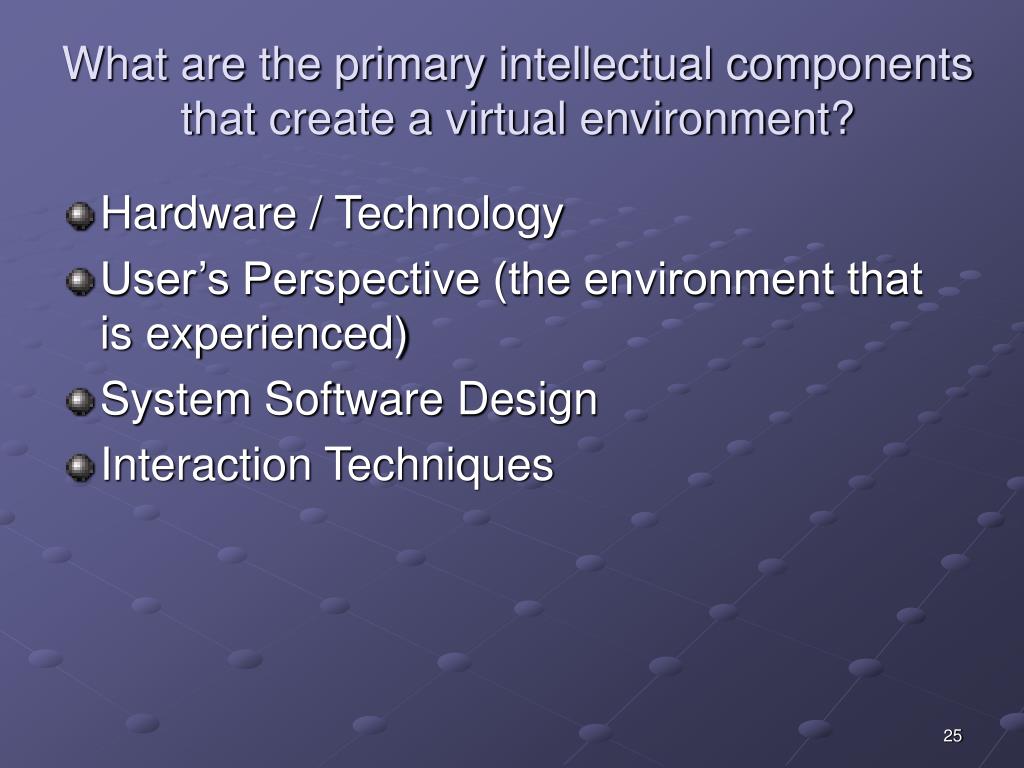 What are the primary intellectual components that create a virtual environment?

Hardware / Technology

User’s Perspective (the environment that is experienced)

System Software Design

Interaction Techniques

25